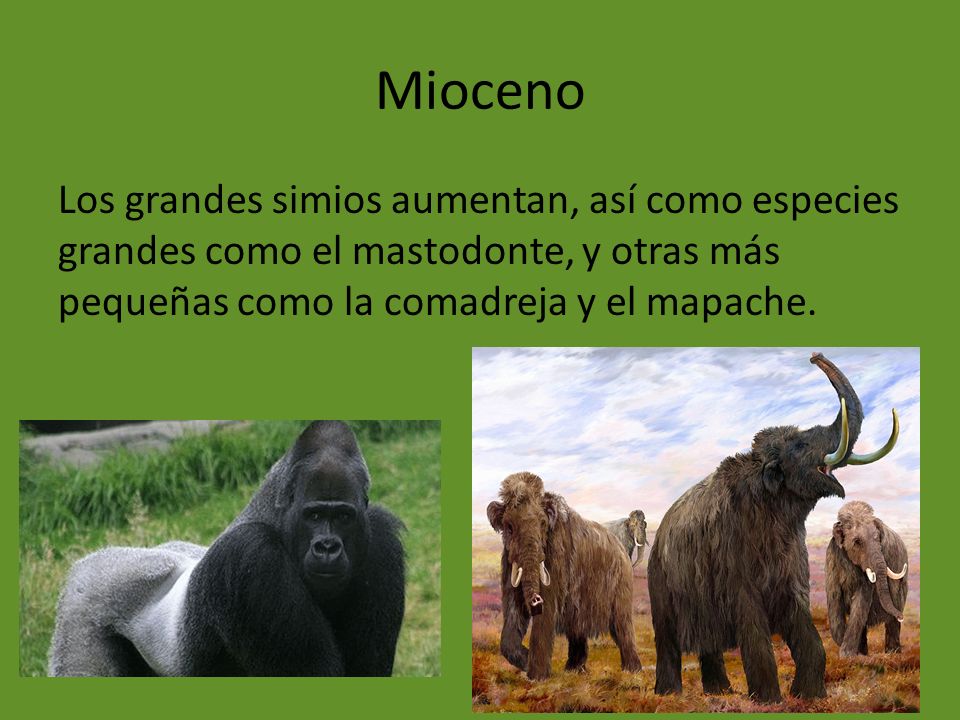 Mioceno

Los grandes simios aumentan, así como especies grandes como el mastodonte, y otras más pequeñas como la comadreja y el mapache.